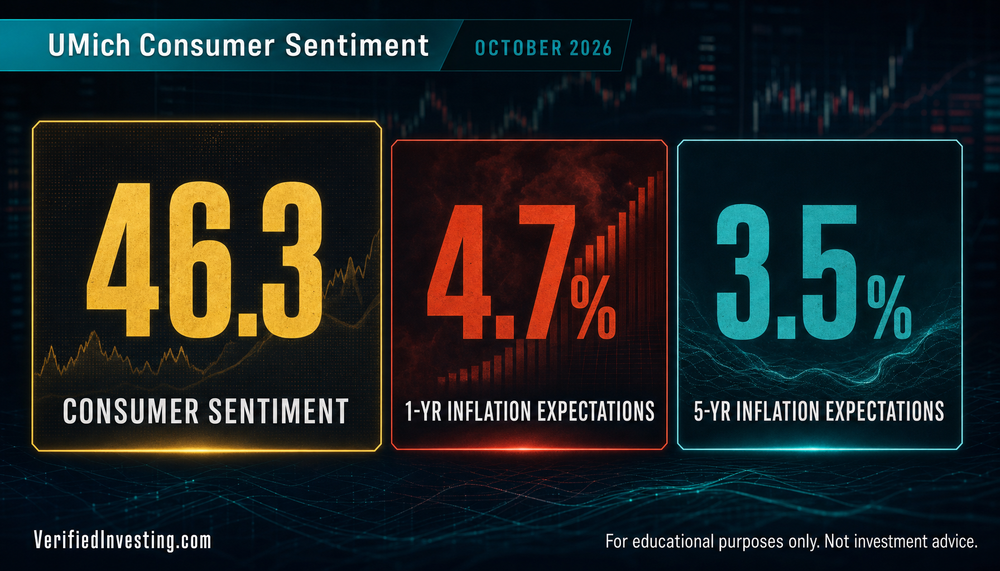 UMich Consumer Sentiment

OCTOBER 2026

46.3

CONSUMER SENTIMENT

4.7%

1-YR INFLATION EXPECTATIONS

3.5%

5-YR INFLATION EXPECTATIONS

VerifiedInvesting.com

For educational purposes only. Not investment advice.